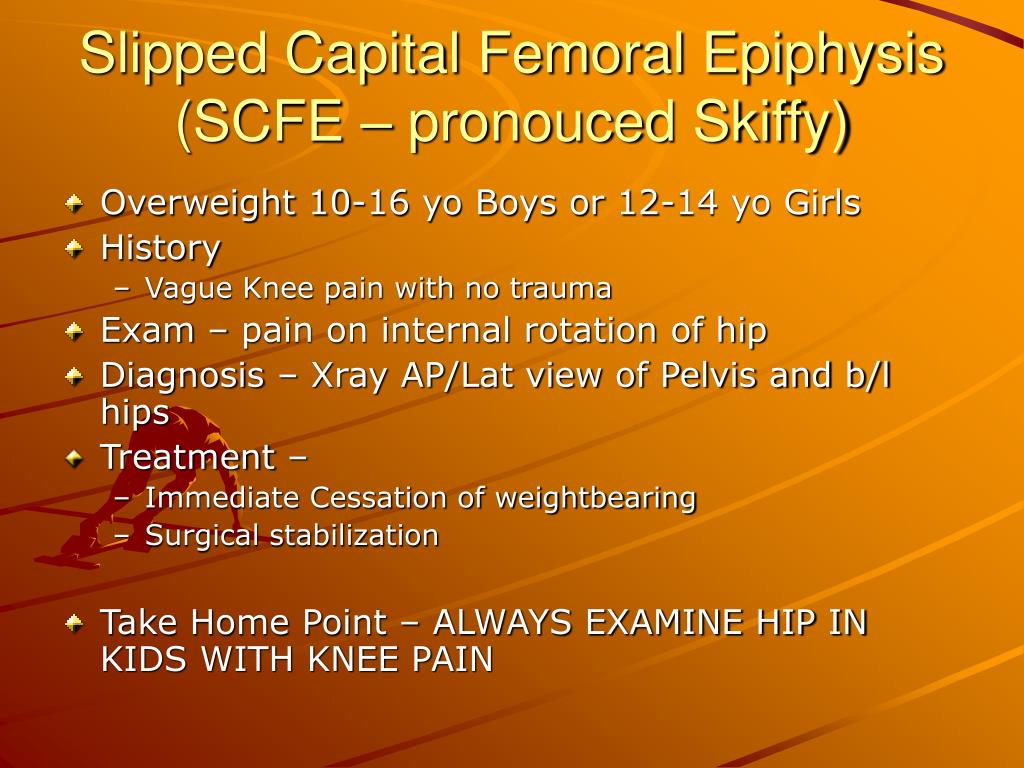 Slipped Capital Femoral Epiphysis (SCFE – pronouced Skiffy)

Overweight 10-16 yo Boys or 12-14 yo Girls
History
– Vague Knee pain with no trauma
Exam – pain on internal rotation of hip
Diagnosis – Xray AP/Lat view of Pelvis and b/l hips
Treatment –
– Immediate Cessation of weightbearing
– Surgical stabilization

Take Home Point – ALWAYS EXAMINE HIP IN KIDS WITH KNEE PAIN